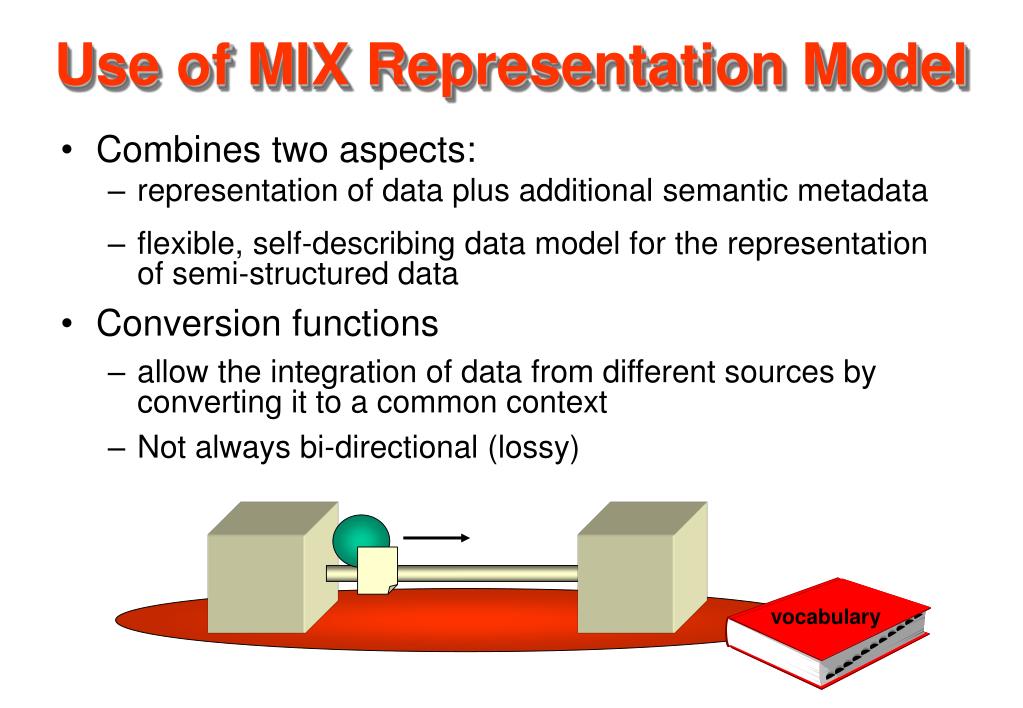 Use of MIX Representation Model

• Combines two aspects:
– representation of data plus additional semantic metadata
– flexible, self-describing data model for the representation of semi-structured data

• Conversion functions
– allow the integration of data from different sources by converting it to a common context
– Not always bi-directional (lossy)

vocabulary